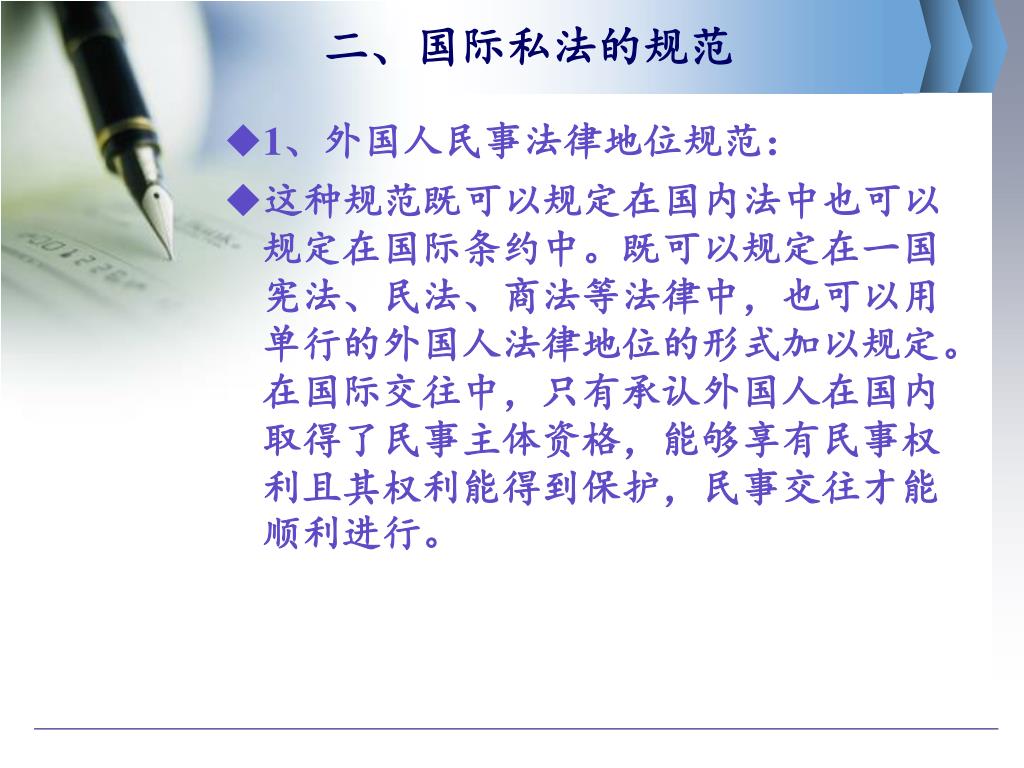 二、国际私法的规范

◆1、外国人民事法律地位规范：

◆这种规范既可以规定在国内法中也可以规定在国际条约中。既可以规定在一国宪法、民法、商法等法律中，也可以用单行的外国人法律地位的形式加以规定。在国际交往中，只有承认外国人在国内取得了民事主体资格，能够享有民事权利且其权利能得到保护，民事交往才能顺利进行。